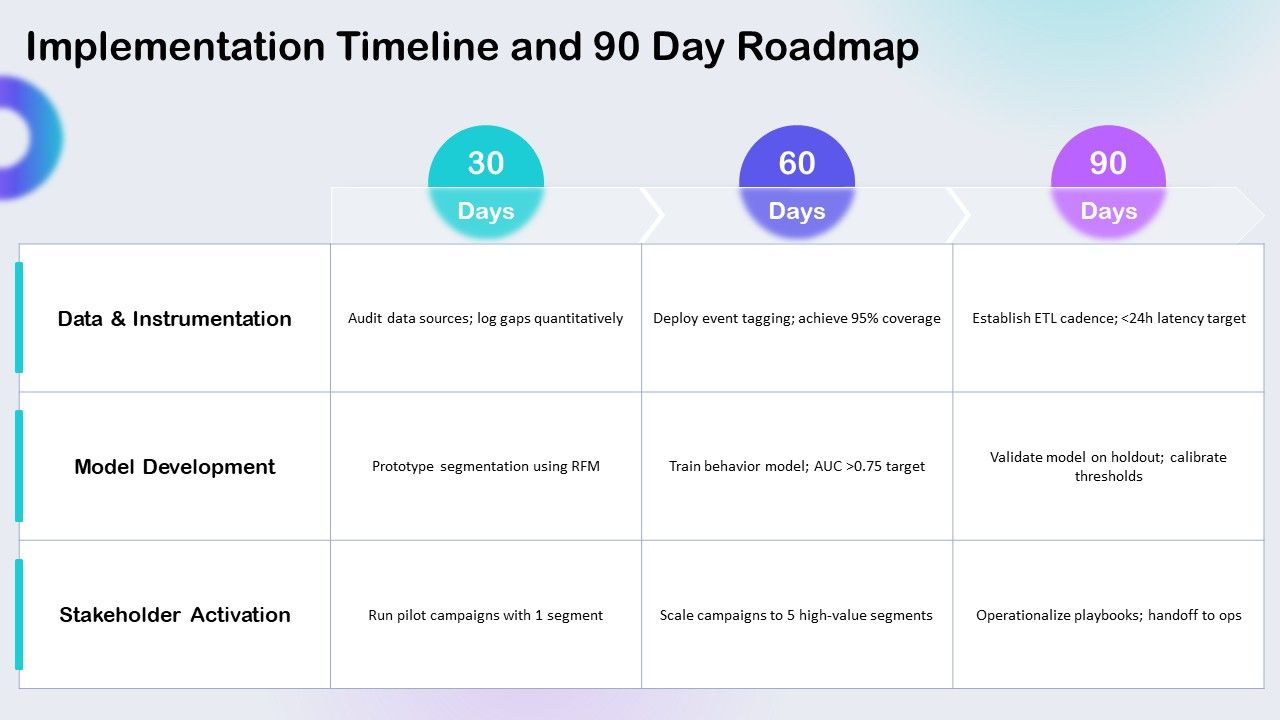 Implementation Timeline and 90 Day Roadmap

| | 30 Days | 60 Days | 90 Days |
|---|---|---|---|
| Data & Instrumentation | Audit data sources; log gaps quantitatively | Deploy event tagging; achieve 95% coverage | Establish ETL cadence; <24h latency target |
| Model Development | Prototype segmentation using RFM | Train behavior model; AUC >0.75 target | Validate model on holdout; calibrate thresholds |
| Stakeholder Activation | Run pilot campaigns with 1 segment | Scale campaigns to 5 high-value segments | Operationalize playbooks; handoff to ops |